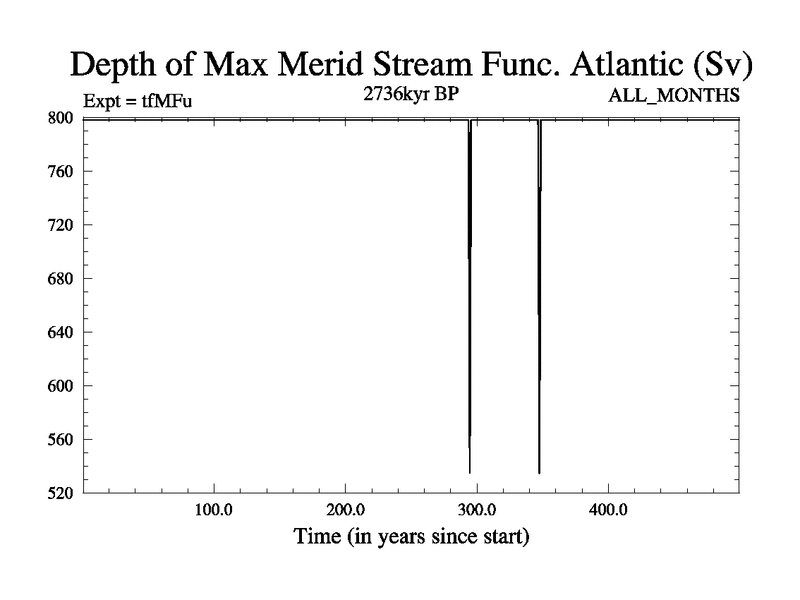 Depth of Max Merid Stream Func. Atlantic (Sv)
Expt = tfMFu
2736kyr BP
ALL_MONTHS

800
760
720
680
640
600
560
520

100.0
200.0
300.0
400.0
Time (in years since start)